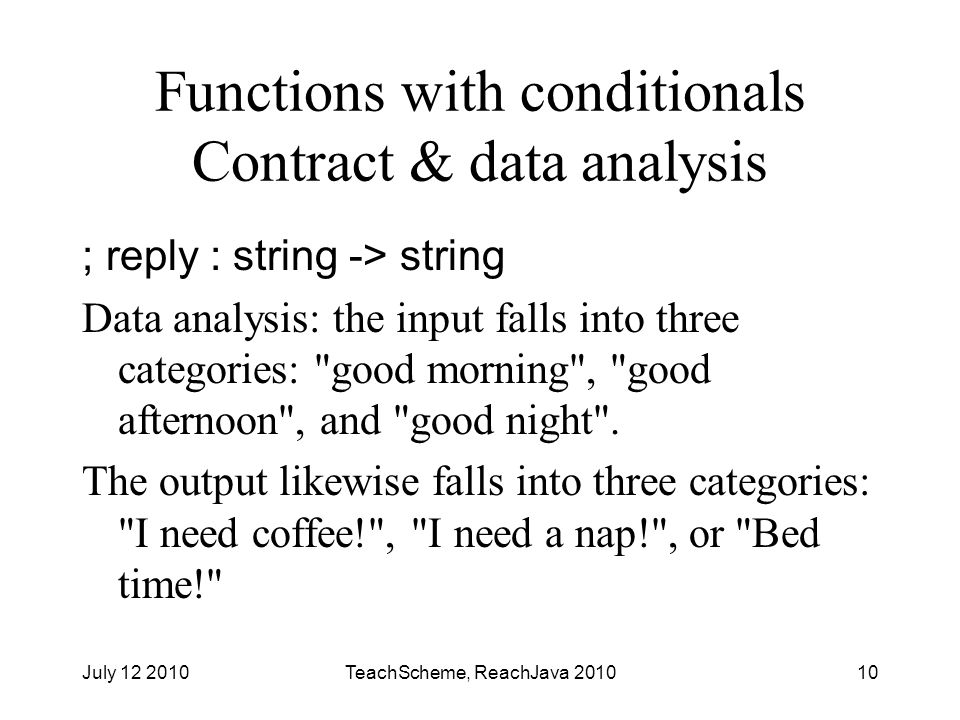 Functions with conditionals
Contract & data analysis

; reply : string -> string

Data analysis: the input falls into three categories: "good morning", "good afternoon", and "good night".

The output likewise falls into three categories: "I need coffee!", "I need a nap!", or "Bed time!"

July 12 2010

TeachScheme, ReachJava 2010

10